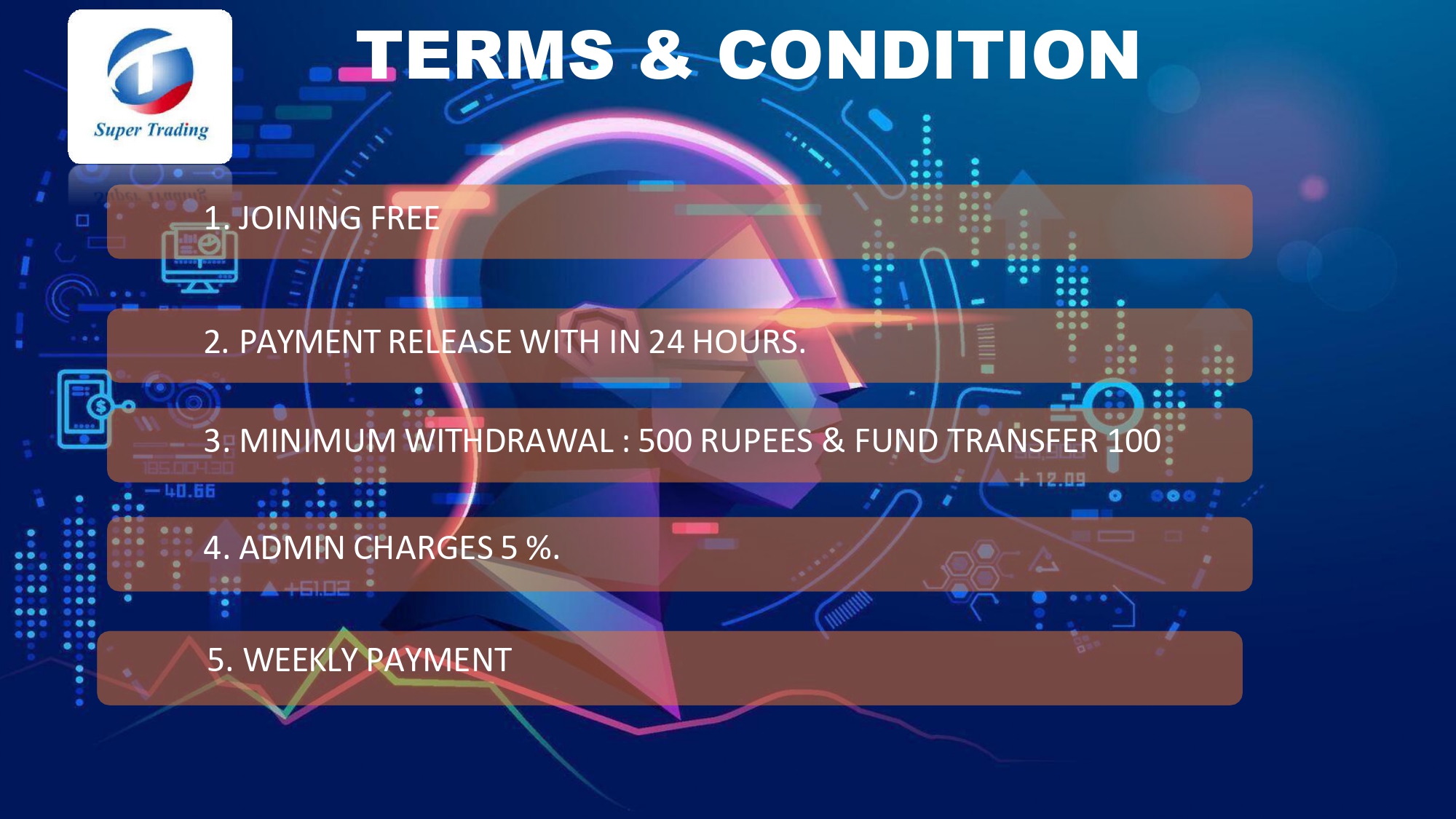 Super Trading

TERMS & CONDITION

1. JOINING FREE

2. PAYMENT RELEASE WITH IN 24 HOURS.

3. MINIMUM WITHDRAWAL : 500 RUPEES & FUND TRANSFER 100

4. ADMIN CHARGES 5 %.

5. WEEKLY PAYMENT